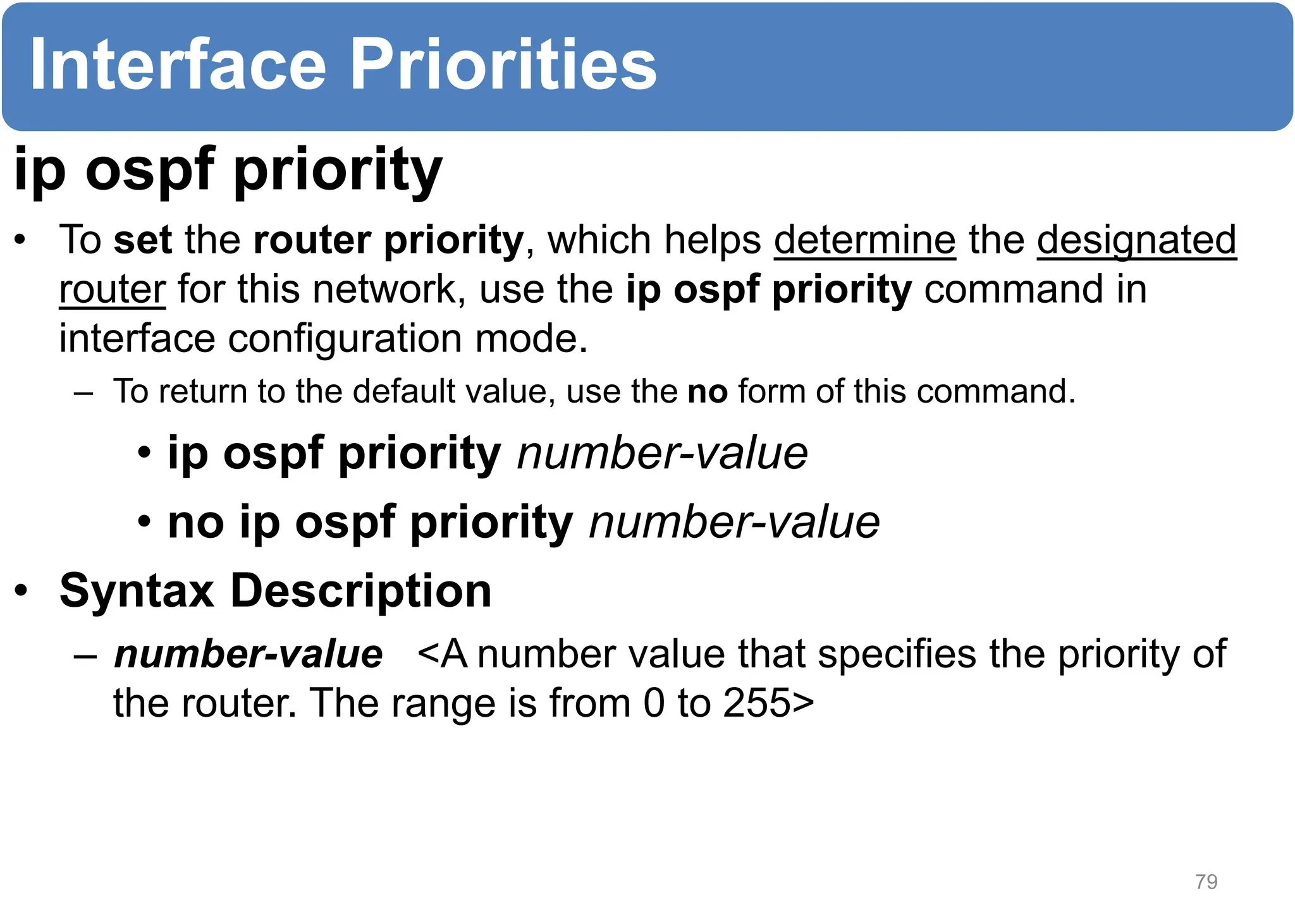 Interface Priorities

ip ospf priority

• To set the router priority, which helps determine the designated router for this network, use the ip ospf priority command in interface configuration mode.

– To return to the default value, use the no form of this command.

• ip ospf priority number-value

• no ip ospf priority number-value

• Syntax Description

– number-value <A number value that specifies the priority of the router. The range is from 0 to 255>

79